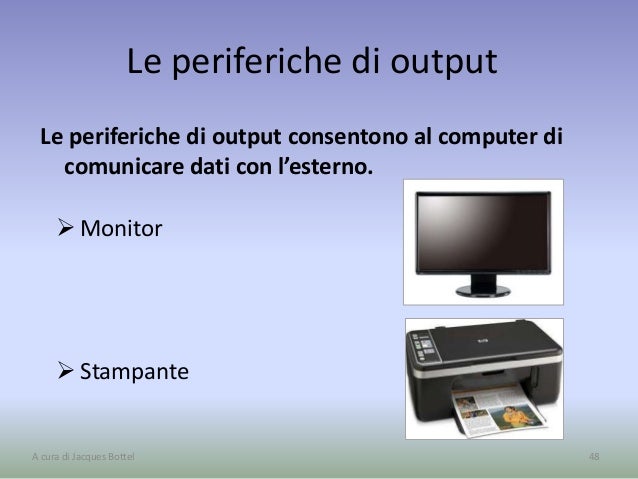 Le periferiche di output

Le periferiche di output consentono al computer di comunicare dati con l'esterno.

➢ Monitor

➢ Stampante

A cura di Jacques Bottel

48